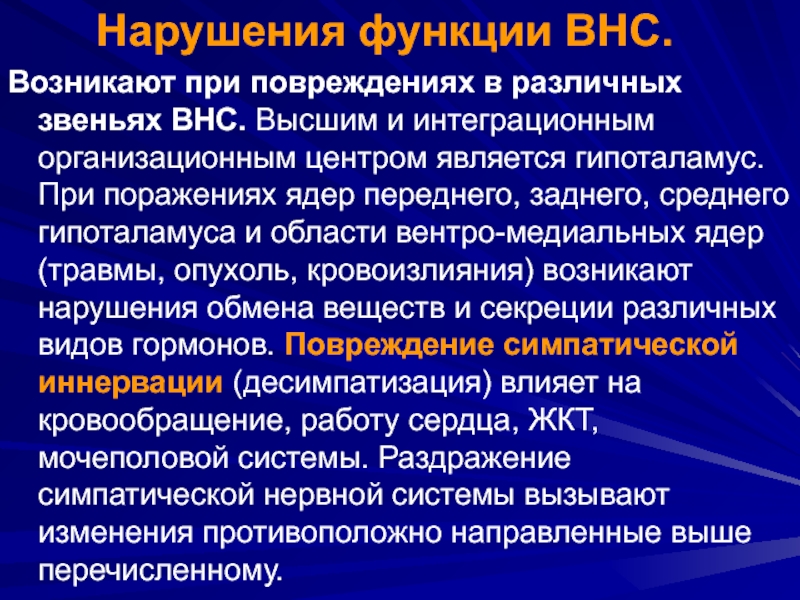 Нарушения функции ВНС.

Возникают при повреждениях в различных звеньях ВНС. Высшим и интеграционным организационным центром является гипоталамус. При поражениях ядер переднего, заднего, среднего гипоталамуса и области вентро-медиальных ядер (травмы, опухоль, кровоизлияния) возникают нарушения обмена веществ и секреции различных видов гормонов. Повреждение симпатической иннервации (десимпатизация) влияет на кровообращение, работу сердца, ЖКТ, мочеполовой системы. Раздражение симпатической нервной системы вызывают изменения противоположно направленные выше перечисленному.